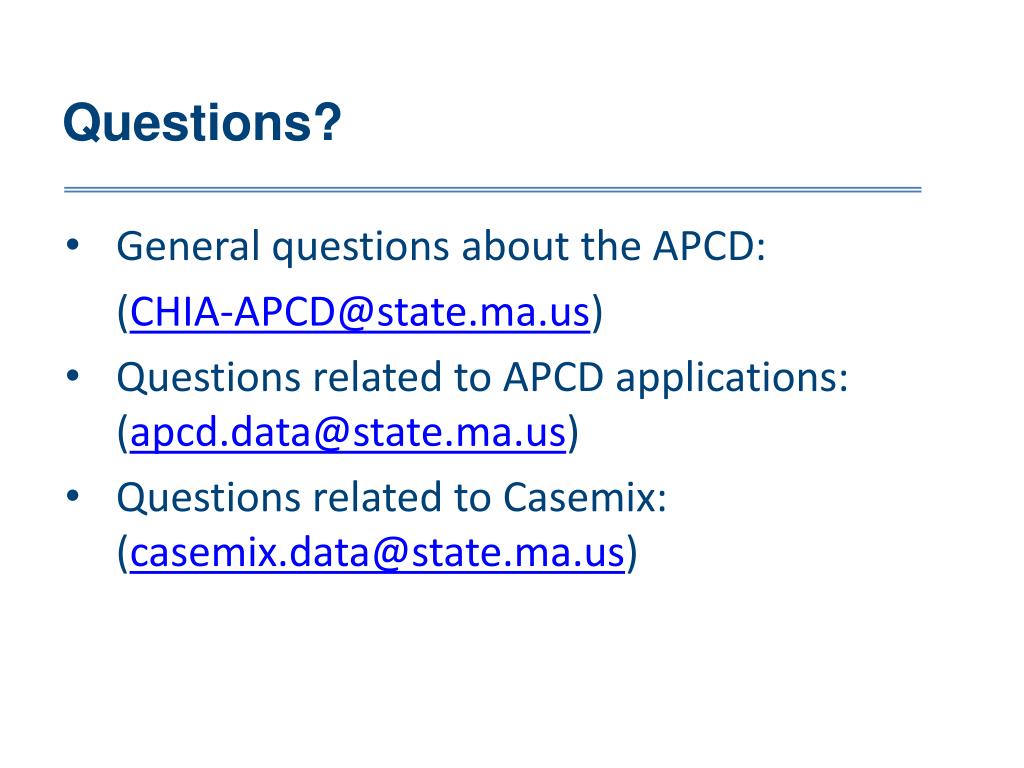 Questions?

• General questions about the APCD: (CHIA-APCD@state.ma.us)
• Questions related to APCD applications: (apcd.data@state.ma.us)
• Questions related to Casemix: (casemix.data@state.ma.us)